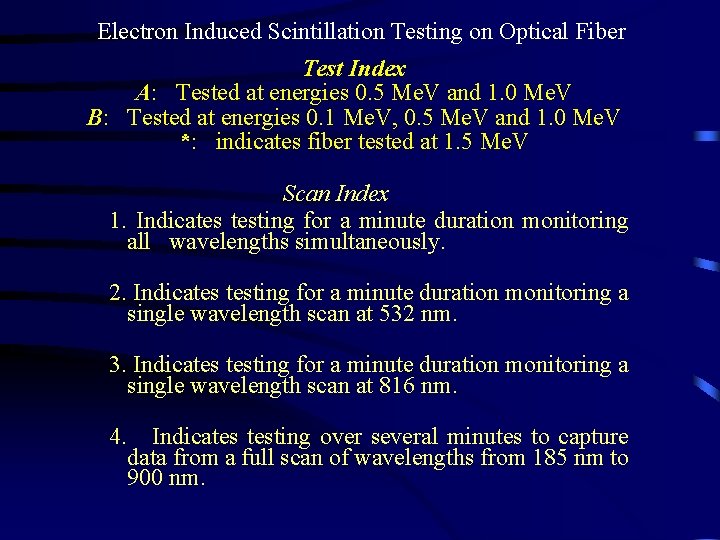 Electron Induced Scintillation Testing on Optical Fiber

Test Index
A: Tested at energies 0.5 MeV and 1.0 MeV
B: Tested at energies 0.1 MeV, 0.5 MeV and 1.0 MeV
*: indicates fiber tested at 1.5 MeV

Scan Index
1. Indicates testing for a minute duration monitoring all wavelengths simultaneously.

2. Indicates testing for a minute duration monitoring a single wavelength scan at 532 nm.

3. Indicates testing for a minute duration monitoring a single wavelength scan at 816 nm.

4. Indicates testing over several minutes to capture data from a full scan of wavelengths from 185 nm to 900 nm.